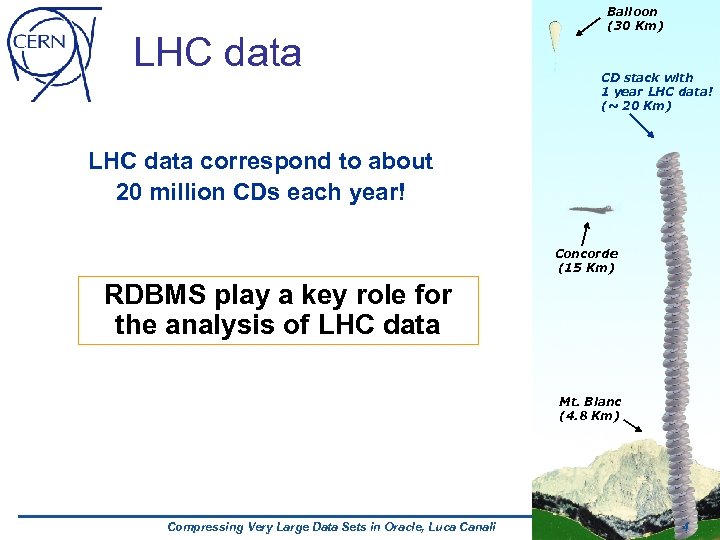 CERN

LHC data

LHC data correspond to about 20 million CDs each year!

RDBMS play a key role for the analysis of LHC data

Balloon (30 Km)

CD stack with 1 year LHC data! (~ 20 Km)

Concorde (15 Km)

Mt. Blanc (4.8 Km)

Compressing Very Large Data Sets in Oracle, Luca Canali

4